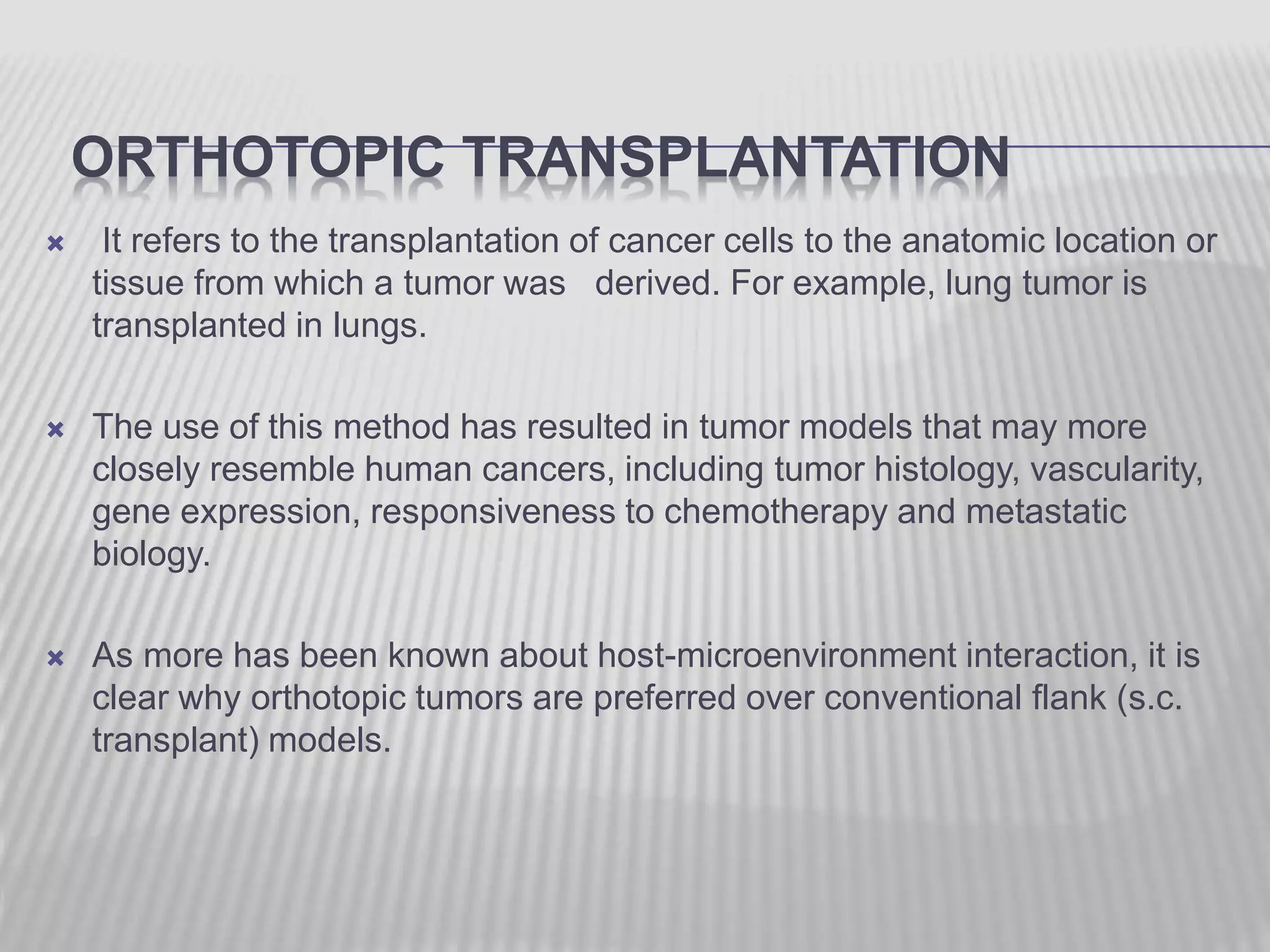 ORTHOTOPIC TRANSPLANTATION

It refers to the transplantation of cancer cells to the anatomic location or tissue from which a tumor was derived. For example, lung tumor is transplanted in lungs.

The use of this method has resulted in tumor models that may more closely resemble human cancers, including tumor histology, vascularity, gene expression, responsiveness to chemotherapy and metastatic biology.

As more has been known about host-microenvironment interaction, it is clear why orthotopic tumors are preferred over conventional flank (s.c. transplant) models.